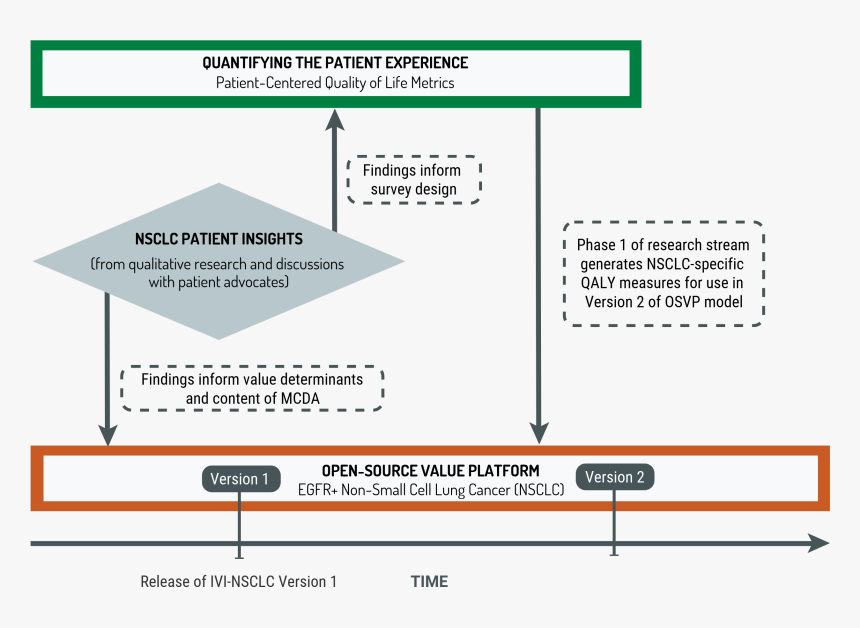 QUANTIFYING THE PATIENT EXPERIENCE
Patient-Centered Quality of Life Metrics

Findings inform survey design

NSCLC PATIENT INSIGHTS
(from qualitative research and discussions with patient advocates)

Phase 1 of research stream generates NSCLC-specific QALY measures for use in Version 2 of OSVP model

Findings inform value determinants and content of MCDA

OPEN-SOURCE VALUE PLATFORM
EGFR+ Non-Small Cell Lung Cancer (NSCLC)

Version 1

Version 2

Release of IVI-NSCLC Version 1

TIME